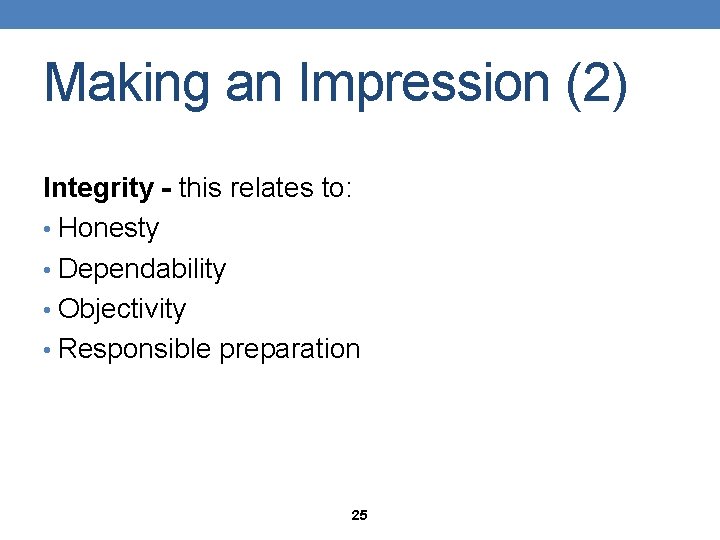 Making an Impression (2)

Integrity - this relates to:
• Honesty
• Dependability
• Objectivity
• Responsible preparation

25